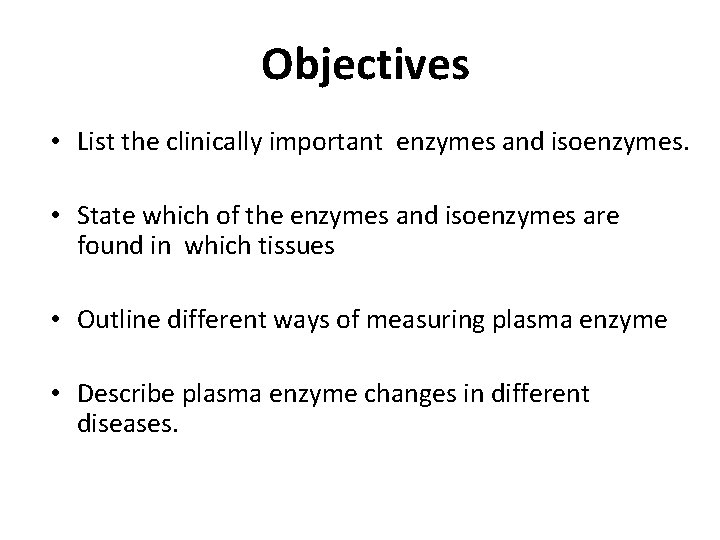 Objectives

• List the clinically important enzymes and isoenzymes.

• State which of the enzymes and isoenzymes are found in which tissues

• Outline different ways of measuring plasma enzyme

• Describe plasma enzyme changes in different diseases.